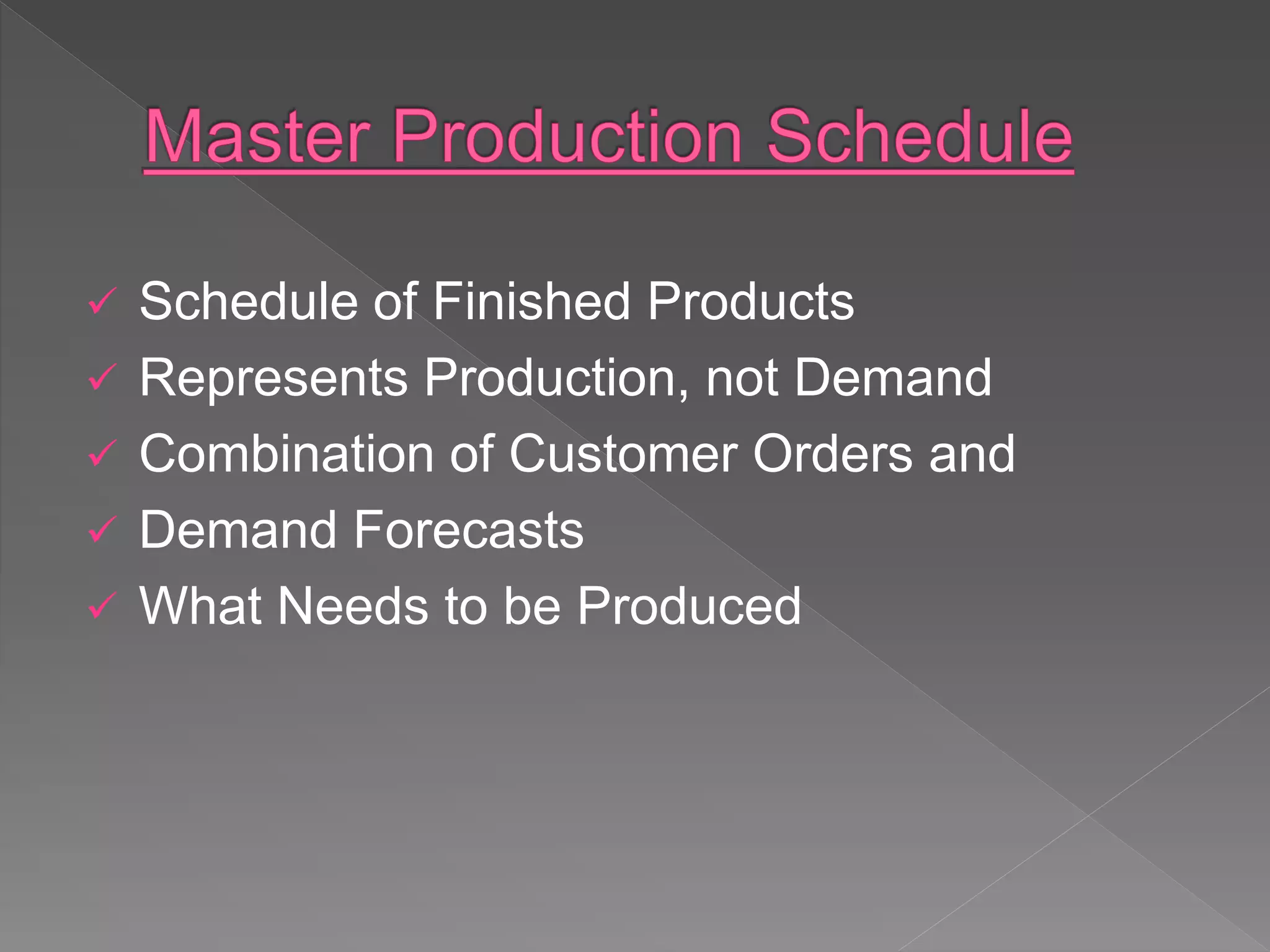 Master Production Schedule

✓ Schedule of Finished Products
✓ Represents Production, not Demand
✓ Combination of Customer Orders and
✓ Demand Forecasts
✓ What Needs to be Produced